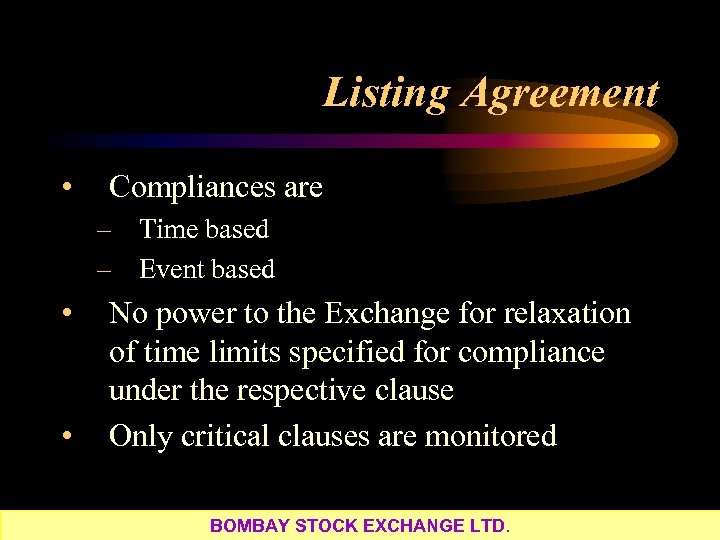 Listing Agreement

• Compliances are
– Time based
– Event based
• No power to the Exchange for relaxation of time limits specified for compliance under the respective clause
• Only critical clauses are monitored

BOMBAY STOCK EXCHANGE LTD.